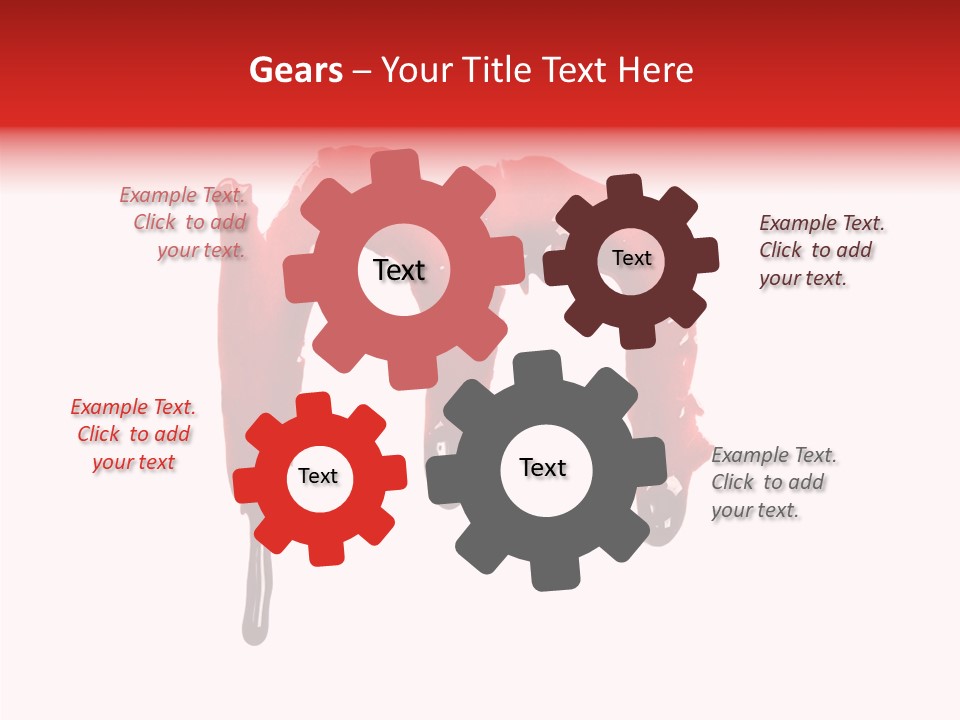 Gears – Your Title Text Here

Example Text. Click to add your text.

Text

Text

Example Text. Click to add your text.

Example Text. Click to add your text

Text

Text

Example Text. Click to add your text.